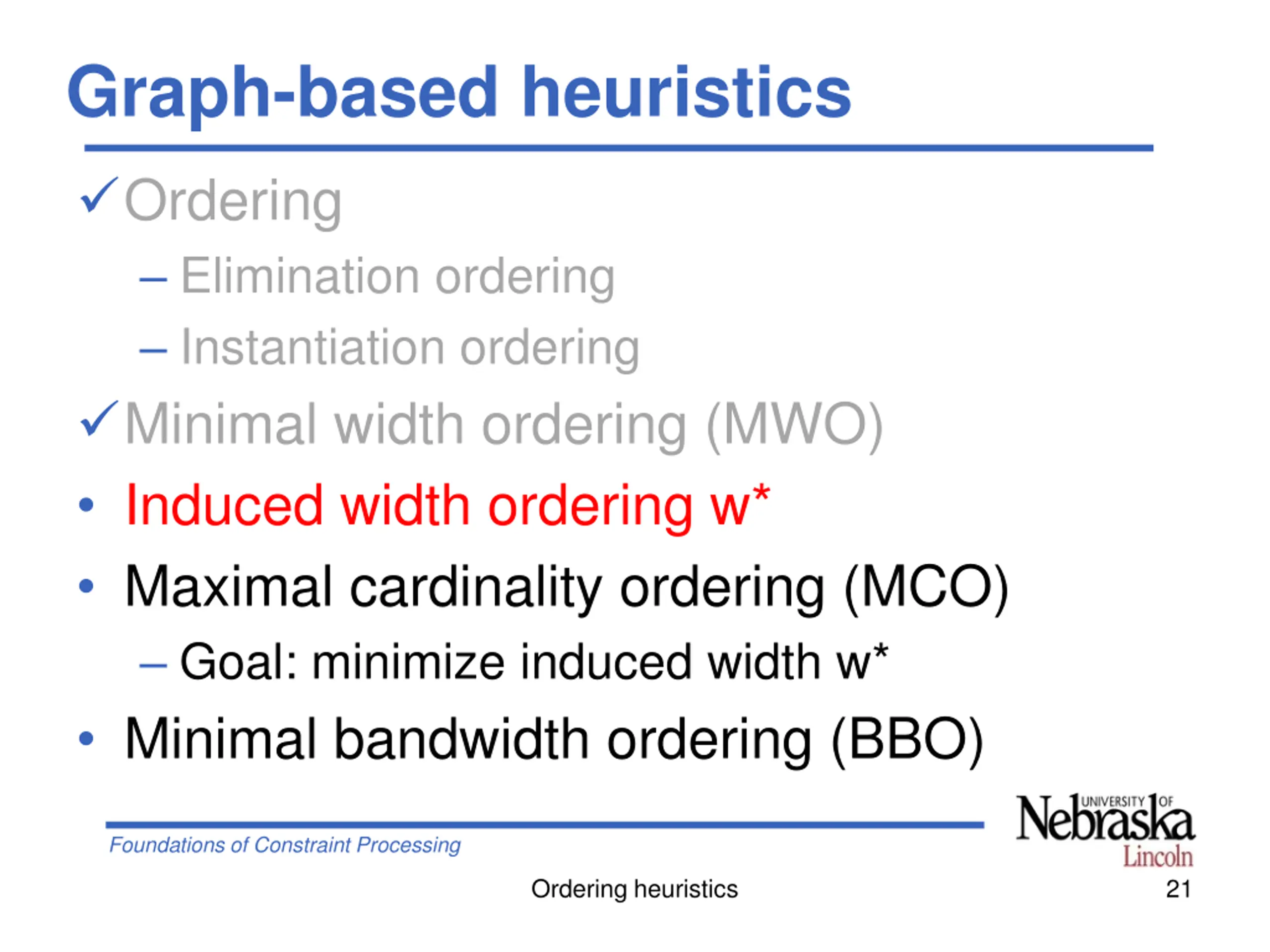 Graph-based heuristics

✓ Ordering

– Elimination ordering

– Instantiation ordering

✓ Minimal width ordering (MWO)

• Induced width ordering w*

• Maximal cardinality ordering (MCO)

– Goal: minimize induced width w*

• Minimal bandwidth ordering (BBO)

Foundations of Constraint Processing

UNIVERSITY OF Nebraska Lincoln

Ordering heuristics

21